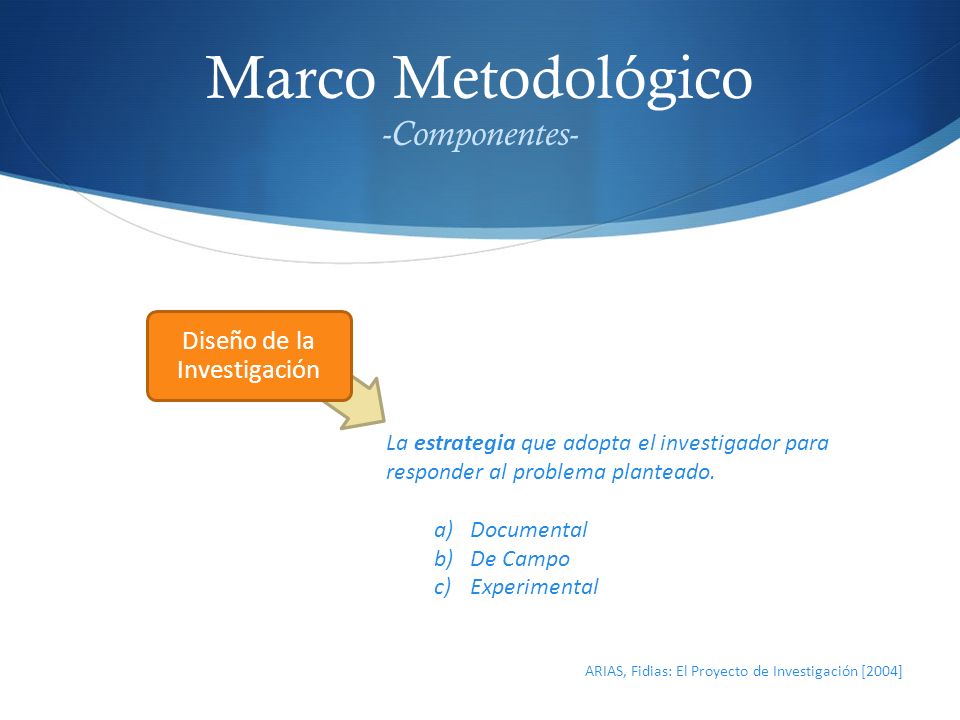 Marco Metodológico
-Componentes-

Diseño de la Investigación

La estrategia que adopta el investigador para responder al problema planteado.

a) Documental
b) De Campo
c) Experimental

ARIAS, Fidias: El Proyecto de Investigación [2004]